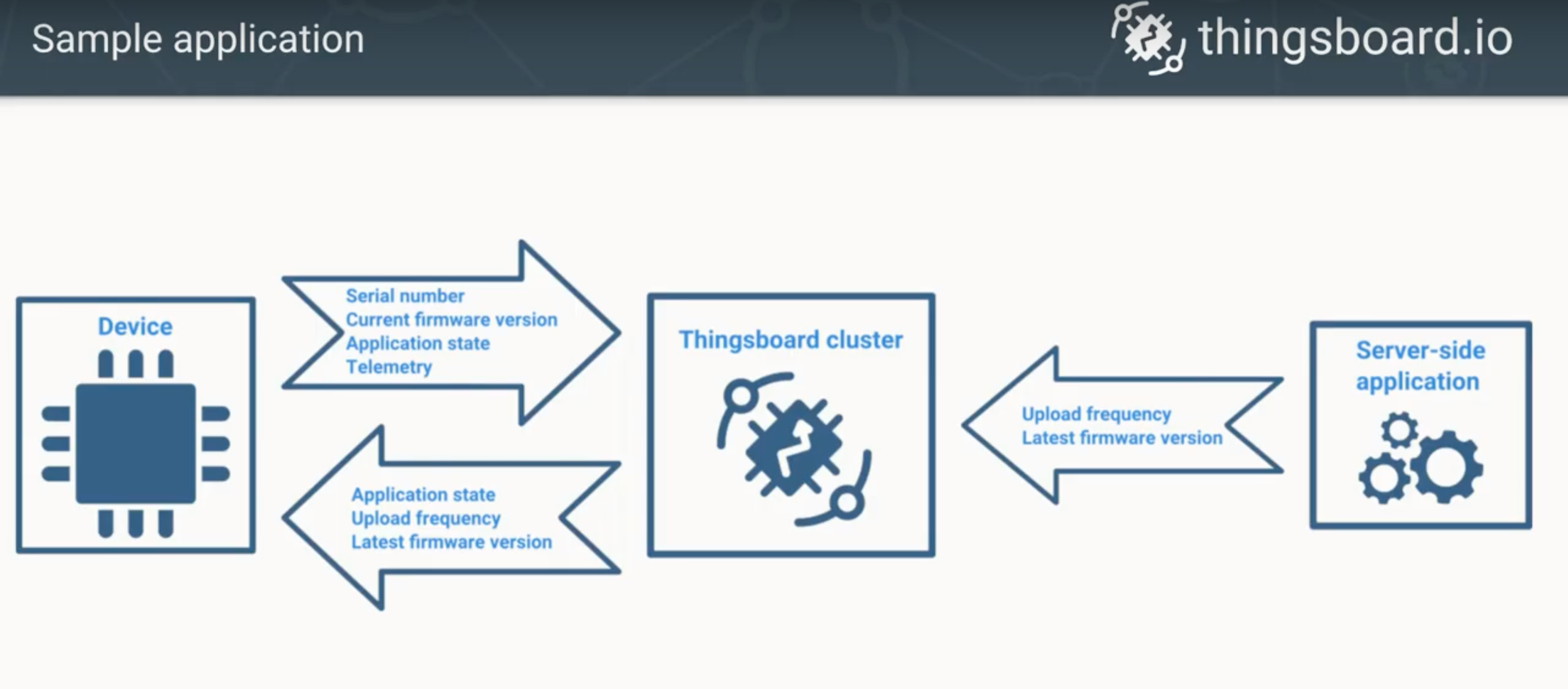 Sample application

thingsboard.io

Device

Serial number
Current firmware version
Application state
Telemetry

Application state
Upload frequency
Latest firmware version

Thingsboard cluster

Upload frequency
Latest firmware version

Server-side application